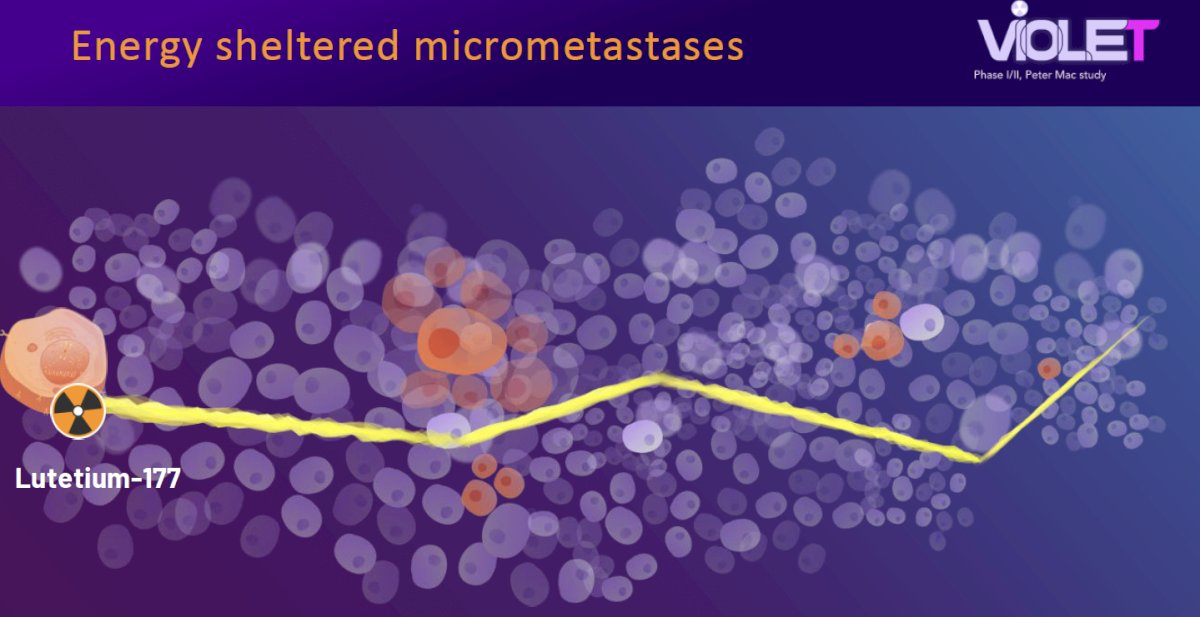 Energy sheltered micrometastases

VIOLET
Phase I/II, Peter Mac study

Lutetium-177